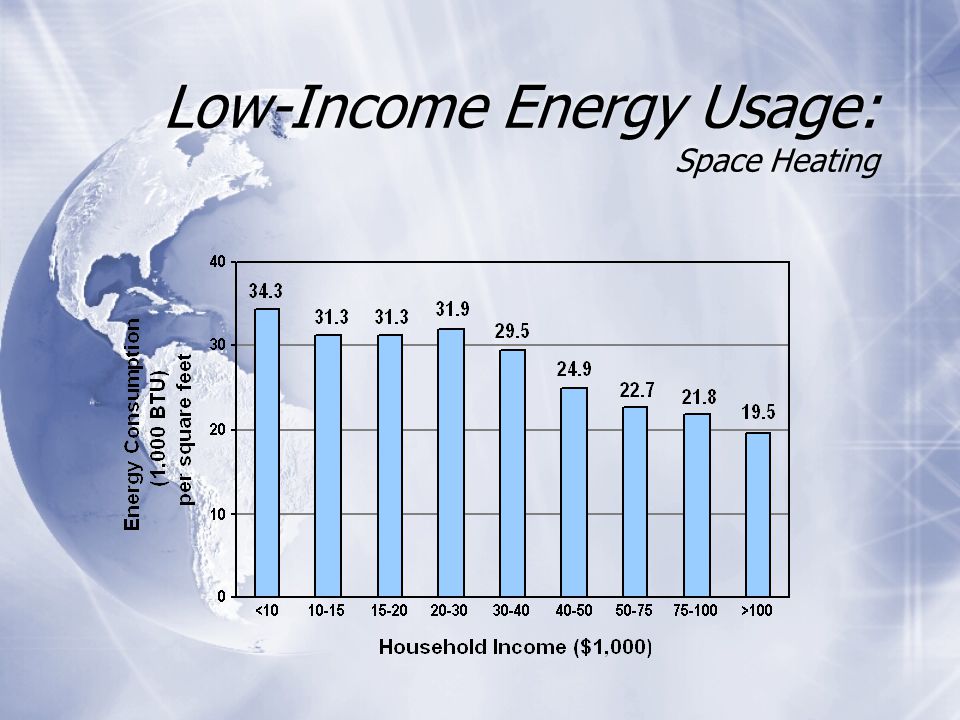 Low-Income Energy Usage:
Space Heating

Energy Consumption (1,000 BTU) per square feet

40
30
20
10
0

34.3
31.3
31.3
31.9
29.5
24.9
22.7
21.8
19.5

<10
10-15
15-20
20-30
30-40
40-50
50-75
75-100
>100

Household Income ($1,000)